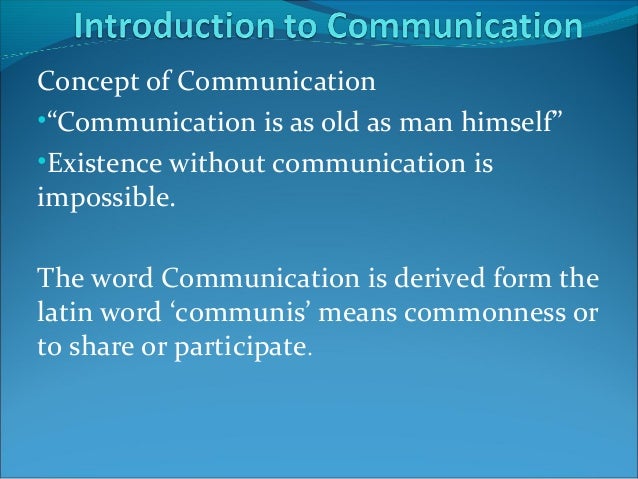 Introduction to Communication

Concept of Communication

•“Communication is as old as man himself”

•Existence without communication is impossible.

The word Communication is derived form the latin word ‘communis’ means commonness or to share or participate.